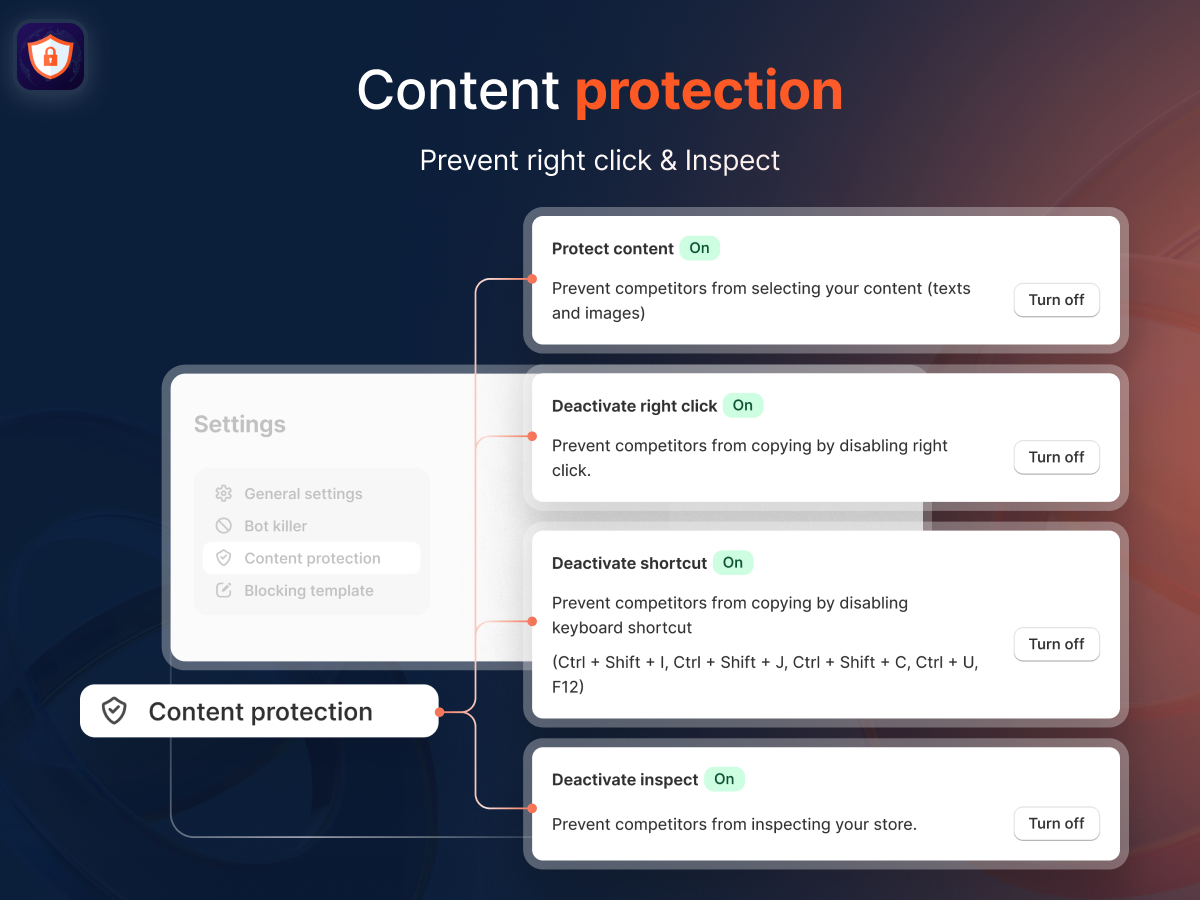 Content protection

Prevent right click & Inspect

Settings

General settings
Bot killer
Content protection
Blocking template

Content protection

Protect content On

Prevent competitors from selecting your content (texts and images)

Turn off

Deactivate right click On

Prevent competitors from copying by disabling right click.

Turn off

Deactivate shortcut On

Prevent competitors from copying by disabling keyboard shortcut

(Ctrl + Shift + I, Ctrl + Shift + J, Ctrl + Shift + C, Ctrl + U, F12)

Turn off

Deactivate inspect On

Prevent competitors from inspecting your store.

Turn off